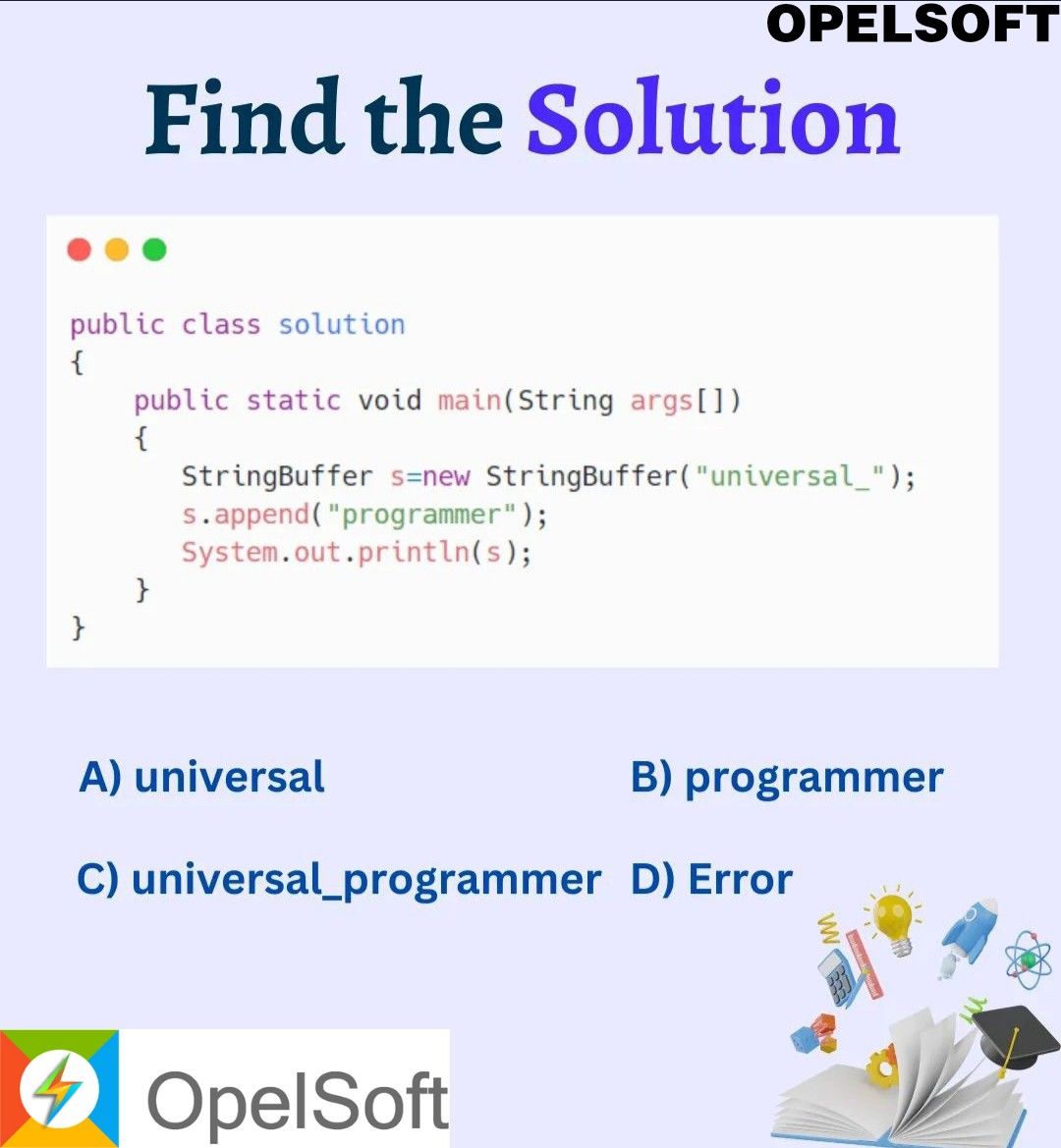 OPELSOFT

Find the Solution

public class solution
{
    public static void main(String args[])
    {
        StringBuffer s=new StringBuffer("universal_");
        s.append("programmer");
        System.out.println(s);
    }
}

A) universal

B) programmer

C) universal_programmer

D) Error

OpelSoft